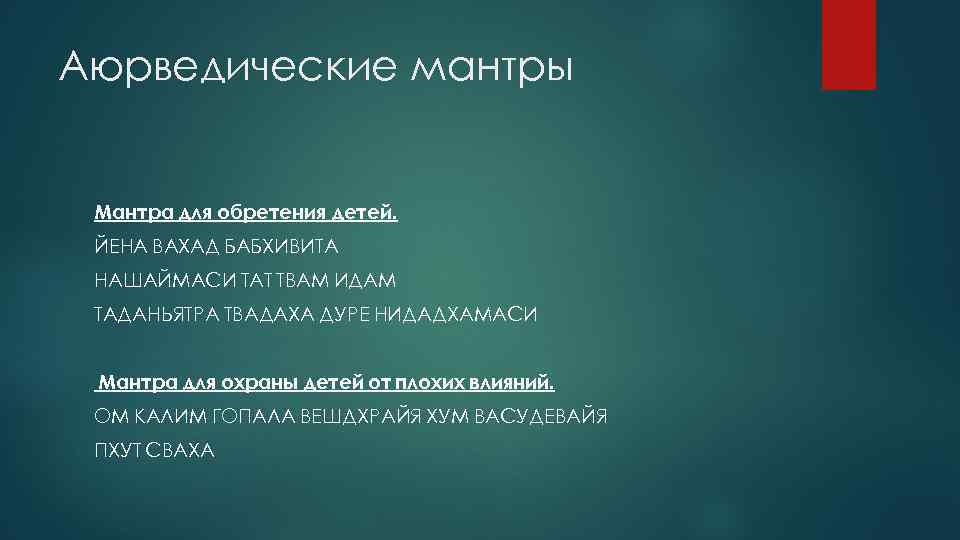 Аюрведические мантры

Мантра для обретения детей.
ЙЕНА ВАХАД БАБХИВИТА
НАШАЙМАСИ ТАТТВАМ ИДАМ
ТАДАНЬЯТРА ТВАДАХА ДУРЕ НИДАДХАМАСИ

Мантра для охраны детей от плохих влияний.
ОМ КАЛИМ ГОПАЛА ВЕШДХРАЙЯ ХУМ ВАСУДЕВАЙЯ
ПХУТ СВАХА